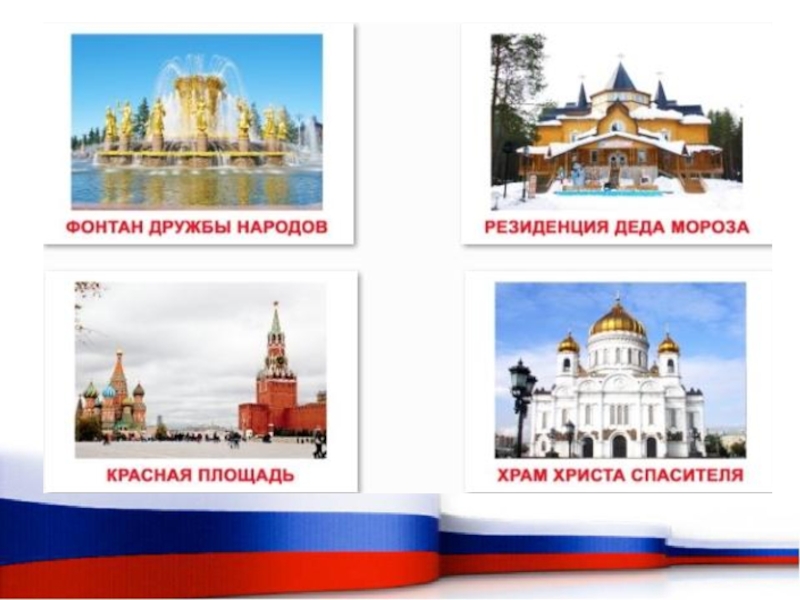 ФОНТАН ДРУЖБЫ НАРОДОВ

РЕЗИДЕНЦИЯ ДЕДА МОРОЗА

КРАСНАЯ ПЛОЩАДЬ

ХРАМ ХРИСТА СПАСИТЕЛЯ